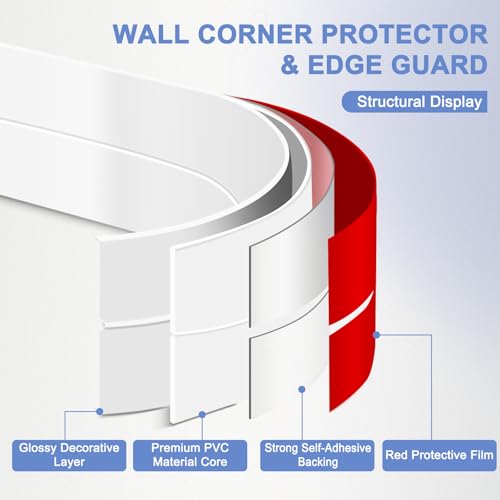 WALL CORNER PROTECTOR & EDGE GUARD

Structural Display

Glossy Decorative Layer

Premium PVC Material Core

Strong Self-Adhesive Backing

Red Protective Film